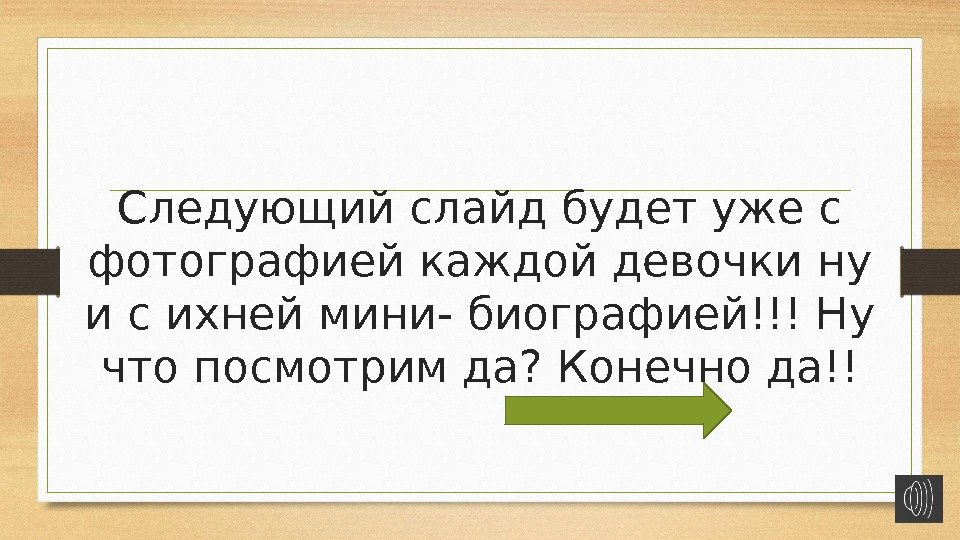 Следующий слайд будет уже с фотографией каждой девочки ну и с ихней мини- биографией!!! Ну что посмотрим да? Конечно да!!